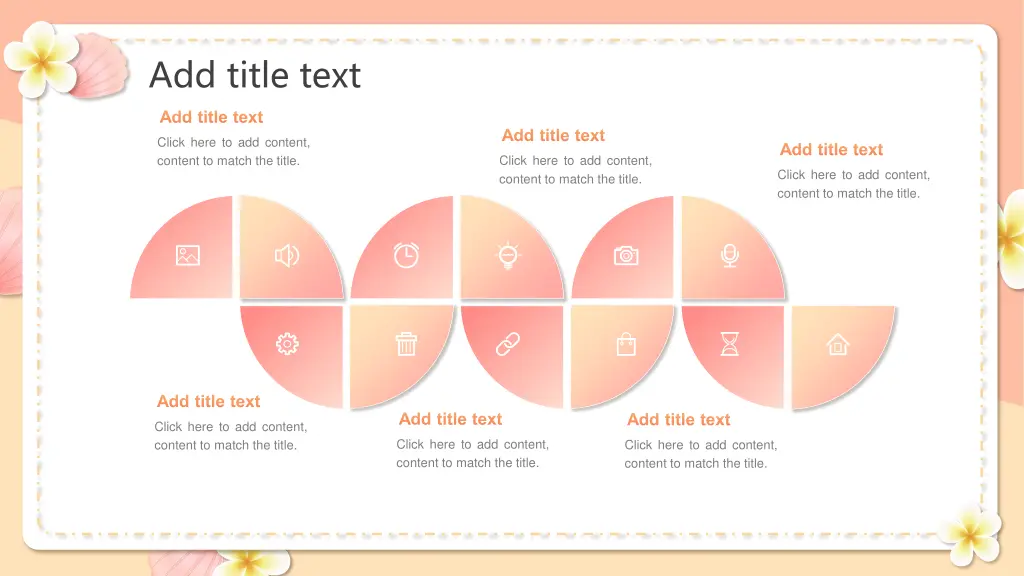 Add title text

Add title text

Click here to add content, content to match the title.

Add title text

Click here to add content, content to match the title.

Add title text

Click here to add content, content to match the title.

Add title text

Click here to add content, content to match the title.

Add title text

Click here to add content, content to match the title.

Add title text

Click here to add content, content to match the title.